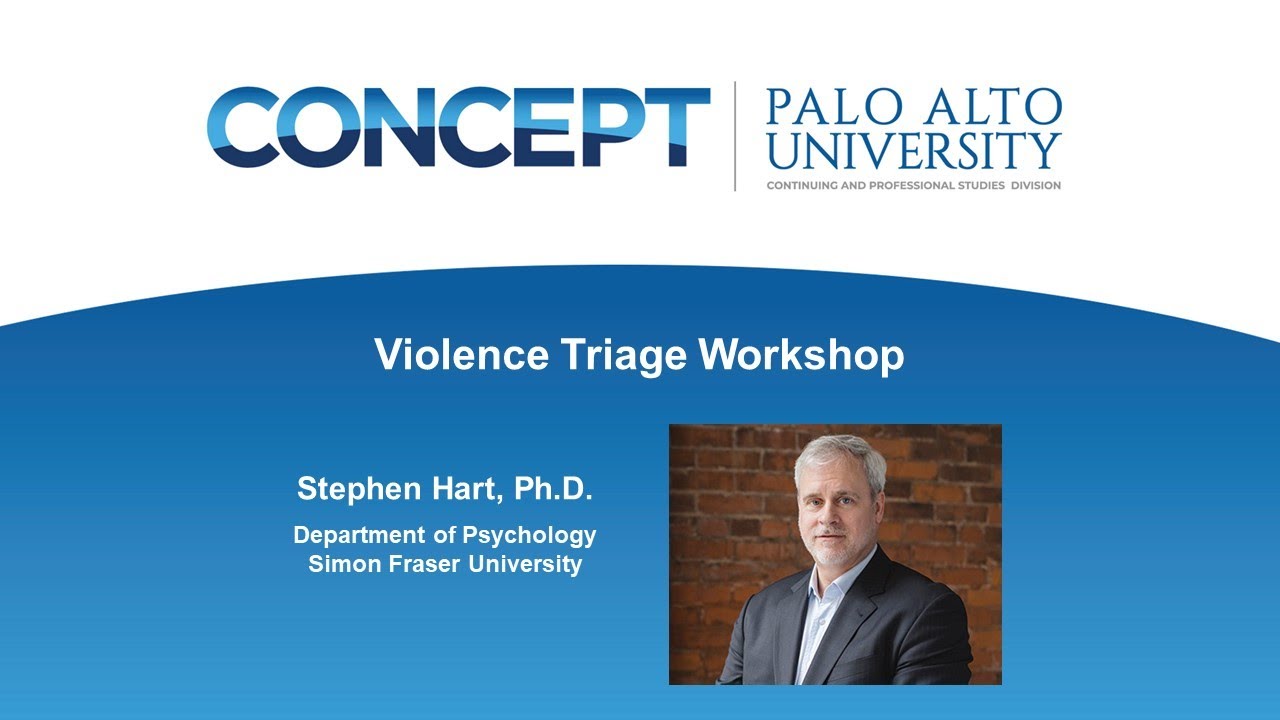 CONCEPT

PALO ALTO UNIVERSITY
CONTINUING AND PROFESSIONAL STUDIES DIVISION

Violence Triage Workshop

Stephen Hart, Ph.D.

Department of Psychology
Simon Fraser University